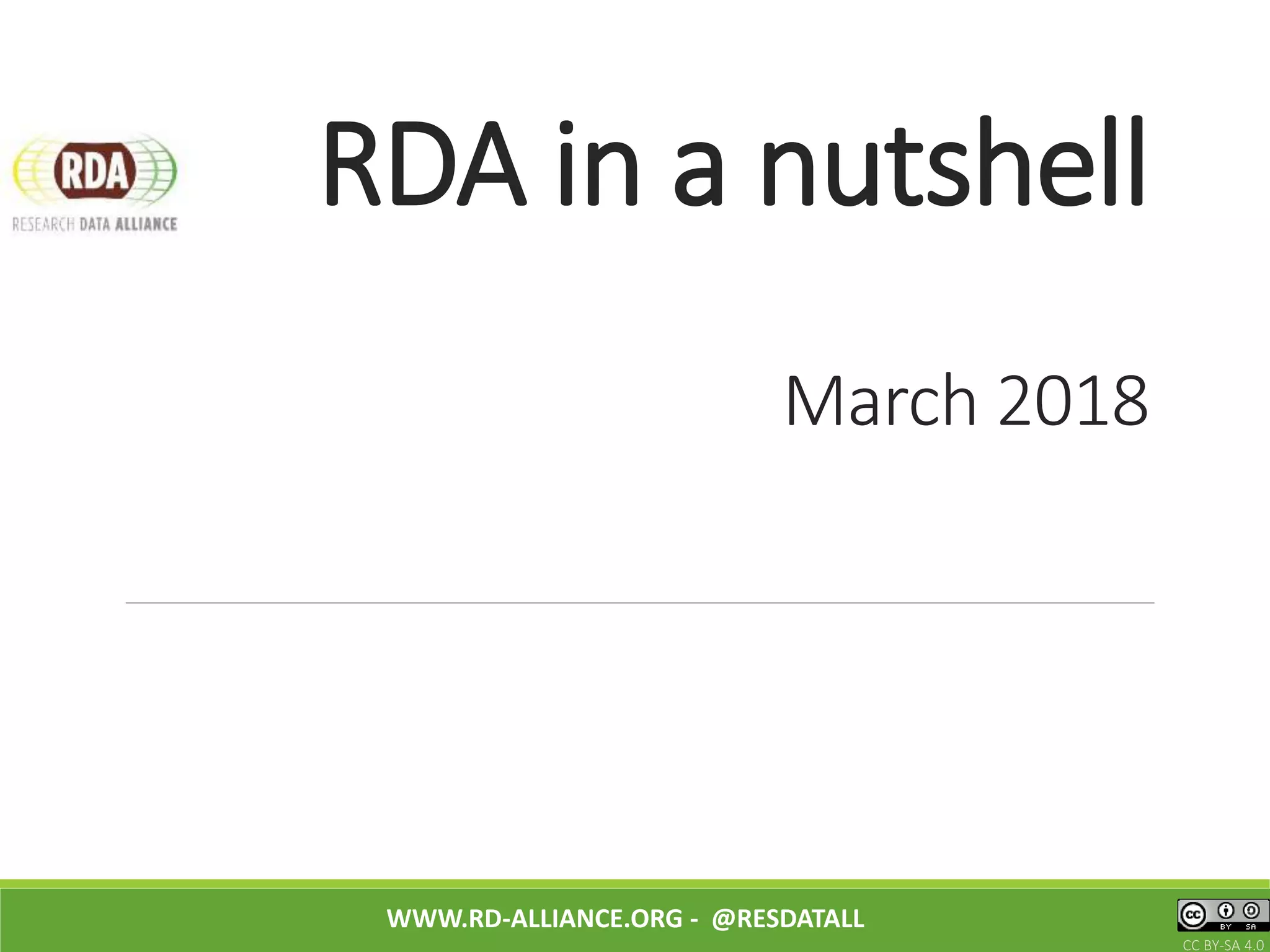 RDA
RESEARCH DATA ALLIANCE

RDA in a nutshell

March 2018

WWW.RD-ALLIANCE.ORG - @RESDATALL

cc BY SA
CC BY-SA 4.0